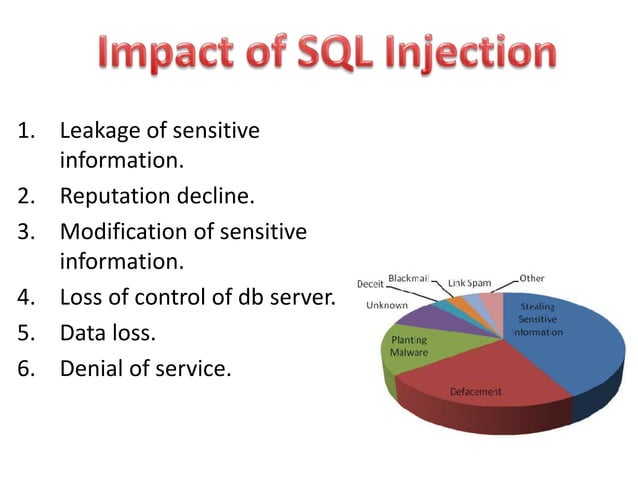 Impact of SQL Injection

1. Leakage of sensitive information.
2. Reputation decline.
3. Modification of sensitive information.
4. Loss of control of db server.
5. Data loss.
6. Denial of service.

Deceit
Blackmail
Link Spam
Other
Unknown
Stealing Sensitive Information
Planting Malware
Defacement